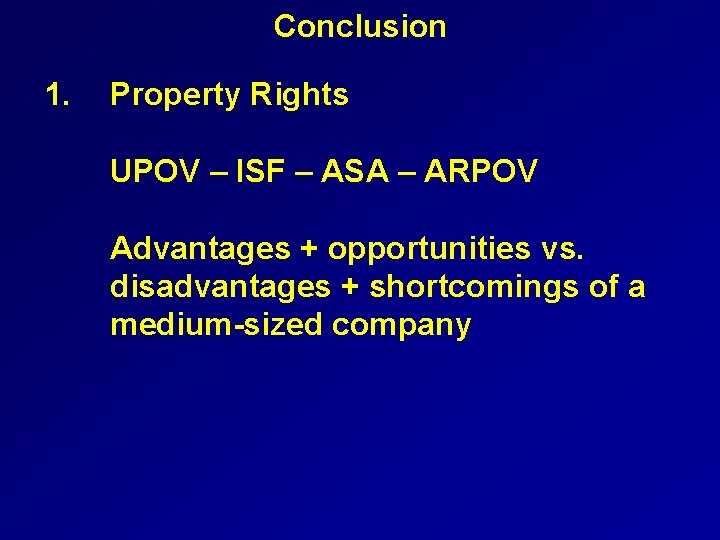 Conclusion

1. Property Rights

UPOV – ISF – ASA – ARPOV

Advantages + opportunities vs. disadvantages + shortcomings of a medium-sized company